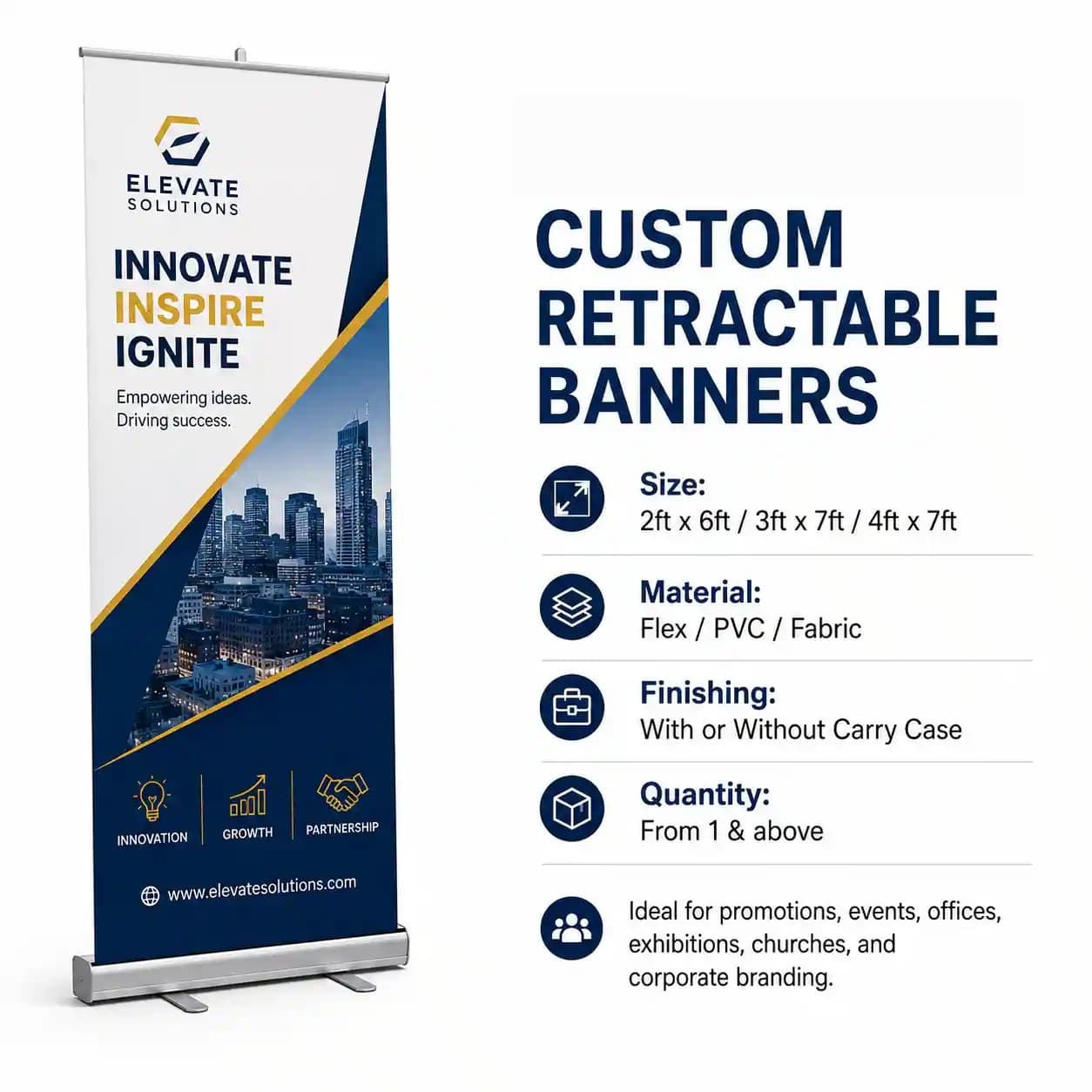 ELEVATE
SOLUTIONS

INNOVATE
INSPIRE
IGNITE

Empowering ideas.
Driving success.

INNOVATION
GROWTH
PARTNERSHIP

www.elevatesolutions.com

CUSTOM
RETRACTABLE
BANNERS

Size:
2ft x 6ft / 3ft x 7ft / 4ft x 7ft

Material:
Flex / PVC / Fabric

Finishing:
With or Without Carry Case

Quantity:
From 1 & above

Ideal for promotions, events, offices, exhibitions, churches, and corporate branding.